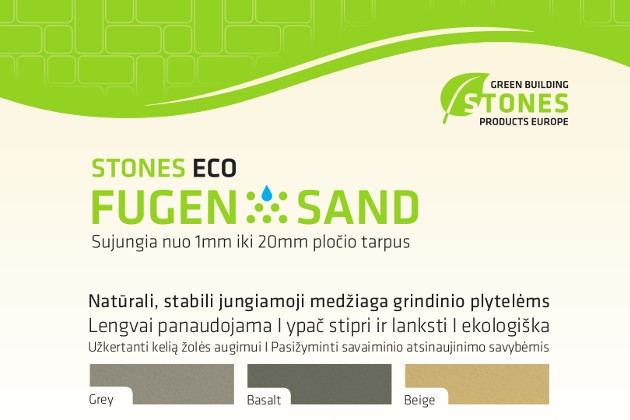 GREEN BUILDING
STONES
PRODUCTS EUROPE

STONES ECO
FUGEN SAND
Sujungia nuo 1mm iki 20mm pločio tarpus

Natūrali, stabili jungiamoji medžiaga grindinio plytelėms
Lengvai panaudojama I ypač stipri ir lanksti I ekologiška
Užkertanti kelią žolės augimui I Pasižyminti savaiminio atsinaujinimo savybėmis

Grey
Basalt
Beige